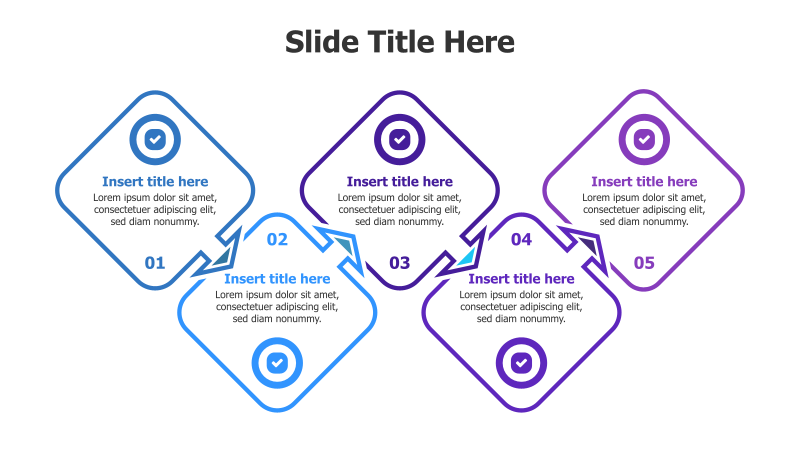 Slide Title Here

Insert title here
Lorem ipsum dolor sit amet, consectetuer adipiscing elit, sed diam nonummy.
01

02
Insert title here
Lorem ipsum dolor sit amet, consectetuer adipiscing elit, sed diam nonummy.

Insert title here
Lorem ipsum dolor sit amet, consectetuer adipiscing elit, sed diam nonummy.
03

04
Insert title here
Lorem ipsum dolor sit amet, consectetuer adipiscing elit, sed diam nonummy.

Insert title here
Lorem ipsum dolor sit amet, consectetuer adipiscing elit, sed diam nonummy.
05